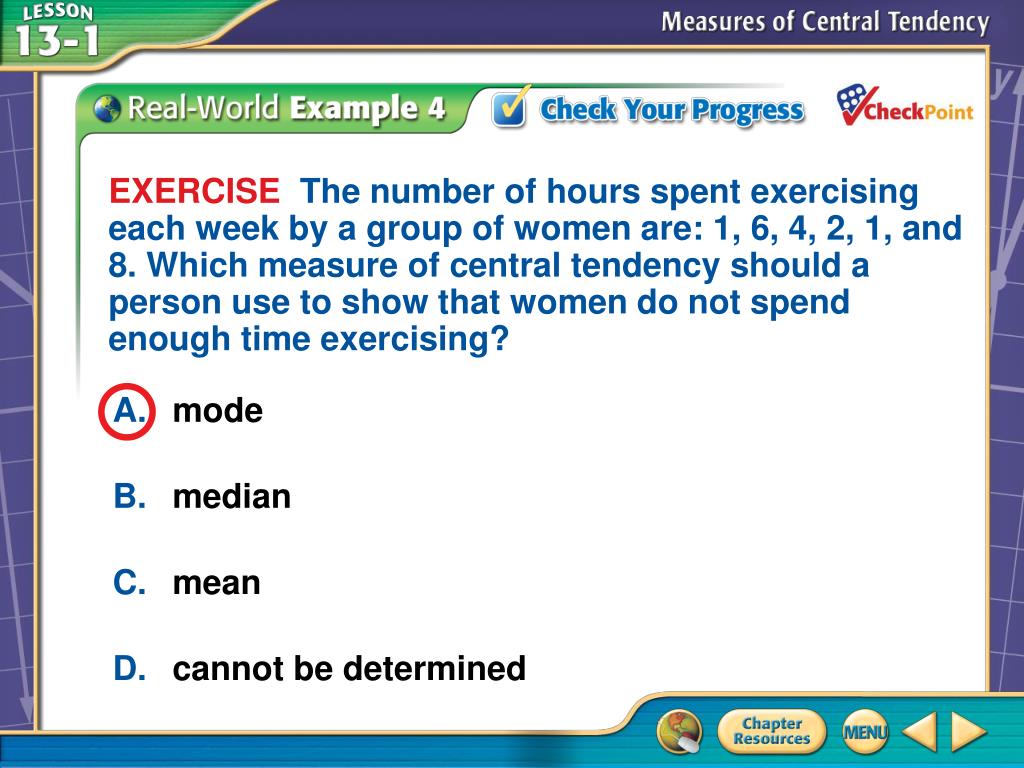 LESSON 13-1

Measures of Central Tendency

Real-World Example 4

Check Your Progress

CheckPoint

EXERCISE The number of hours spent exercising each week by a group of women are: 1, 6, 4, 2, 1, and 8. Which measure of central tendency should a person use to show that women do not spend enough time exercising?

A. mode

B. median

C. mean

D. cannot be determined

Chapter Resources

MENU